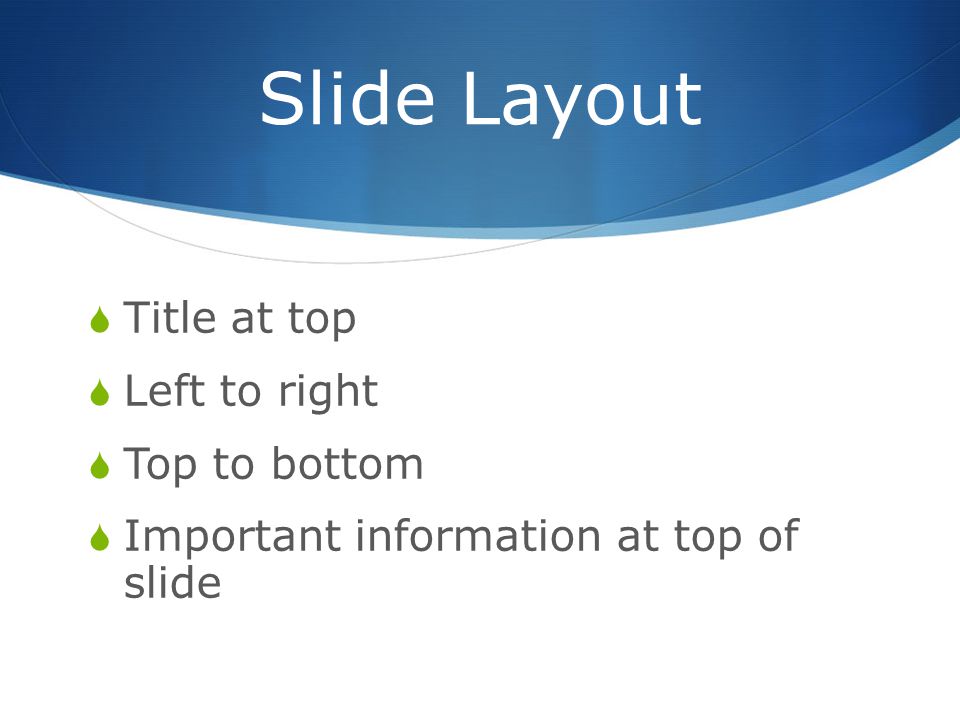 Slide Layout

- Title at top
- Left to right
- Top to bottom
- Important information at top of slide